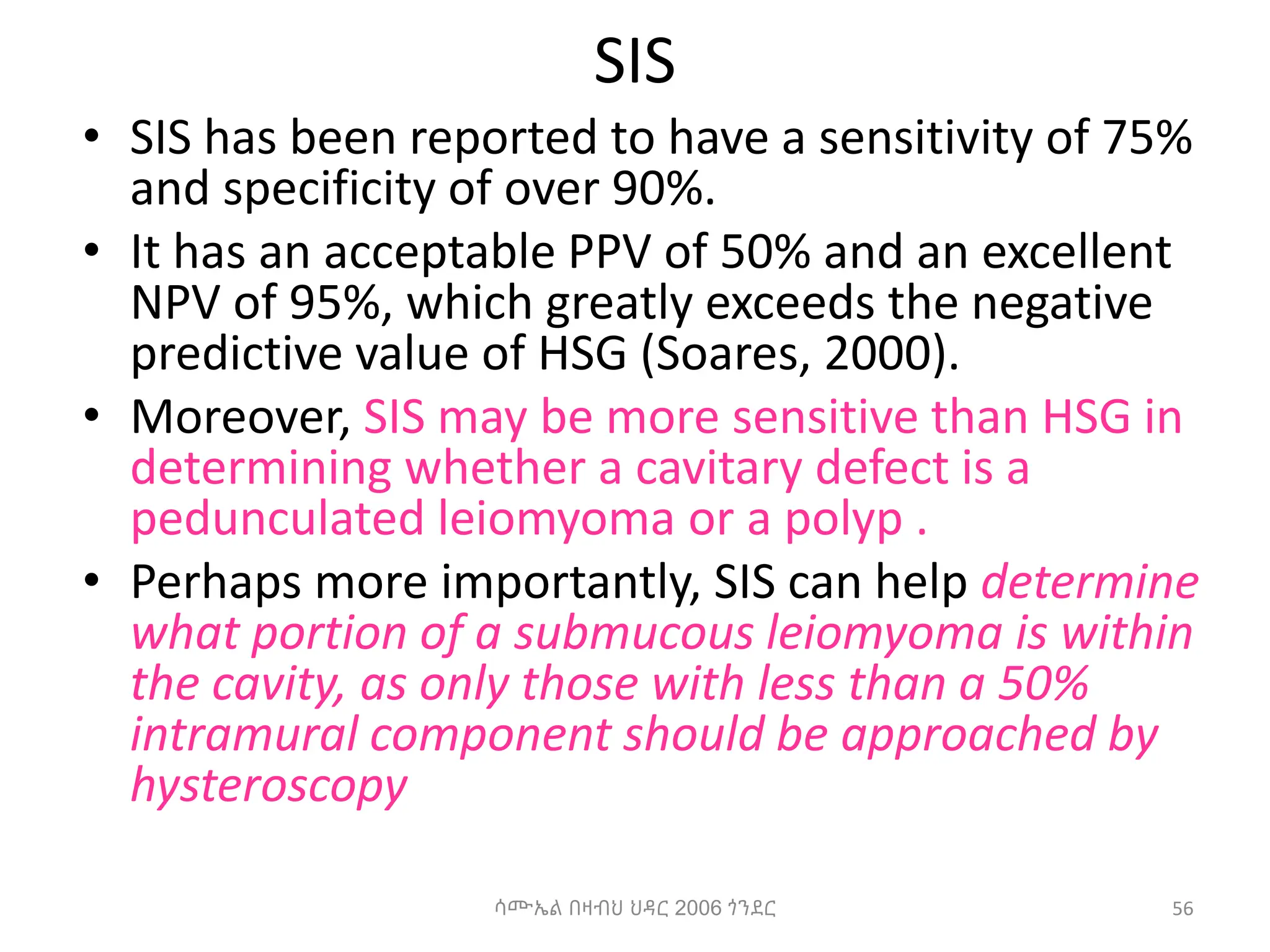 SIS

• SIS has been reported to have a sensitivity of 75% and specificity of over 90%.
• It has an acceptable PPV of 50% and an excellent NPV of 95%, which greatly exceeds the negative predictive value of HSG (Soares, 2000).
• Moreover, SIS may be more sensitive than HSG in determining whether a cavitary defect is a pedunculated leiomyoma or a polyp .
• Perhaps more importantly, SIS can help determine what portion of a submucous leiomyoma is within the cavity, as only those with less than a 50% intramural component should be approached by hysteroscopy

ሳሙኤል በዛብህ ህዳር 2006 ጎንደር

56